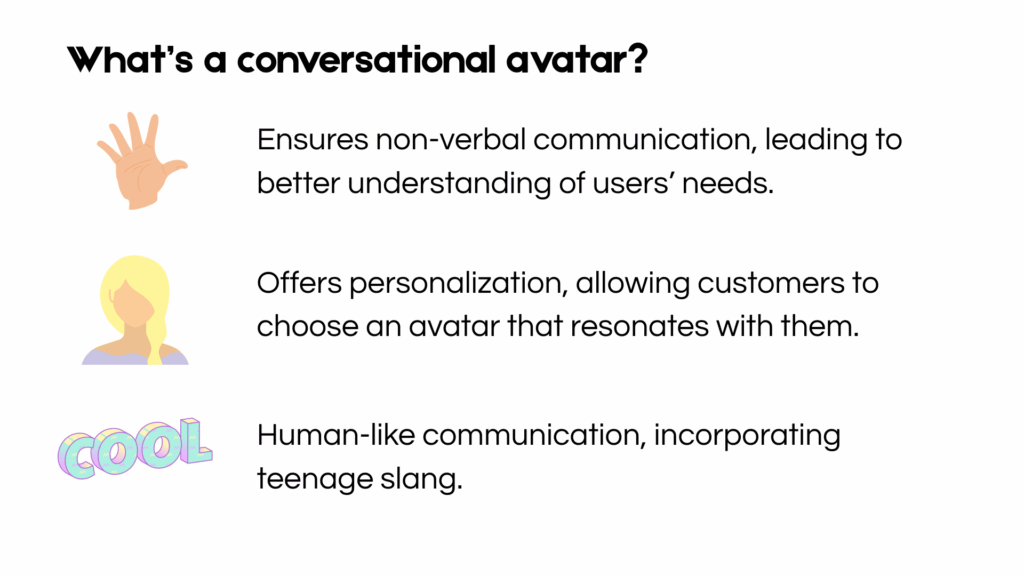 What's a conversational avatar?

Ensures non-verbal communication, leading to better understanding of users' needs.

Offers personalization, allowing customers to choose an avatar that resonates with them.

COOL

Human-like communication, incorporating teenage slang.